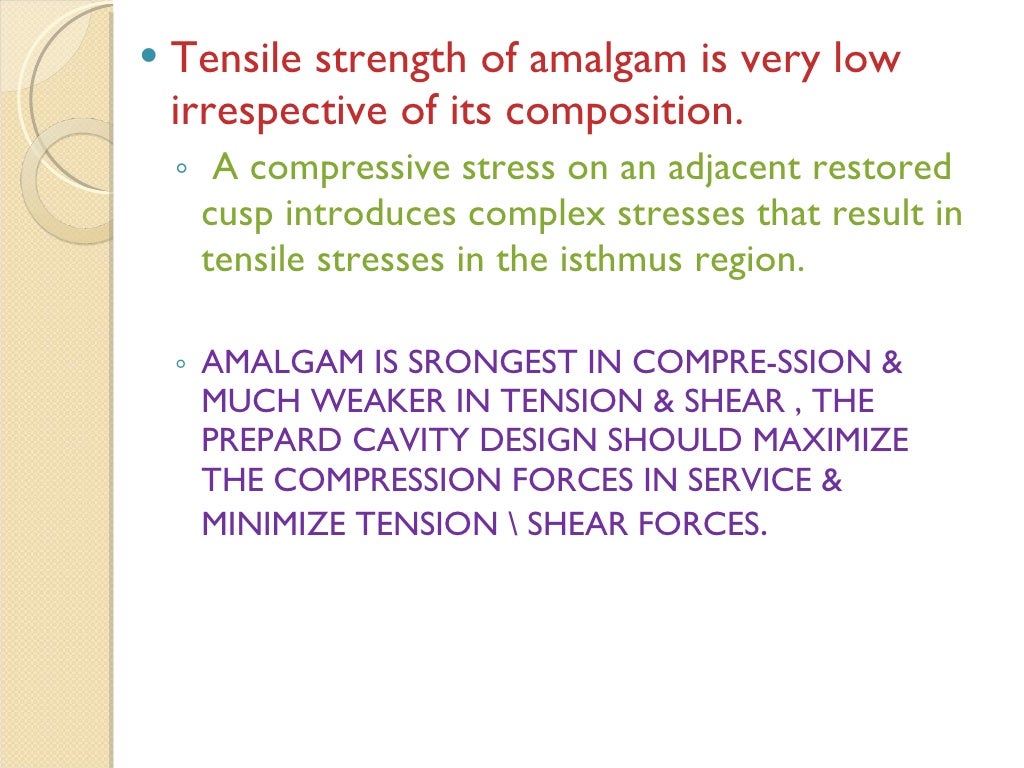 • Tensile strength of amalgam is very low irrespective of its composition.

◦ A compressive stress on an adjacent restored cusp introduces complex stresses that result in tensile stresses in the isthmus region.

◦ AMALGAM IS SRONGEST IN COMPRE-SSION & MUCH WEAKER IN TENSION & SHEAR , THE PREPARD CAVITY DESIGN SHOULD MAXIMIZE THE COMPRESSION FORCES IN SERVICE & MINIMIZE TENSION \ SHEAR FORCES.